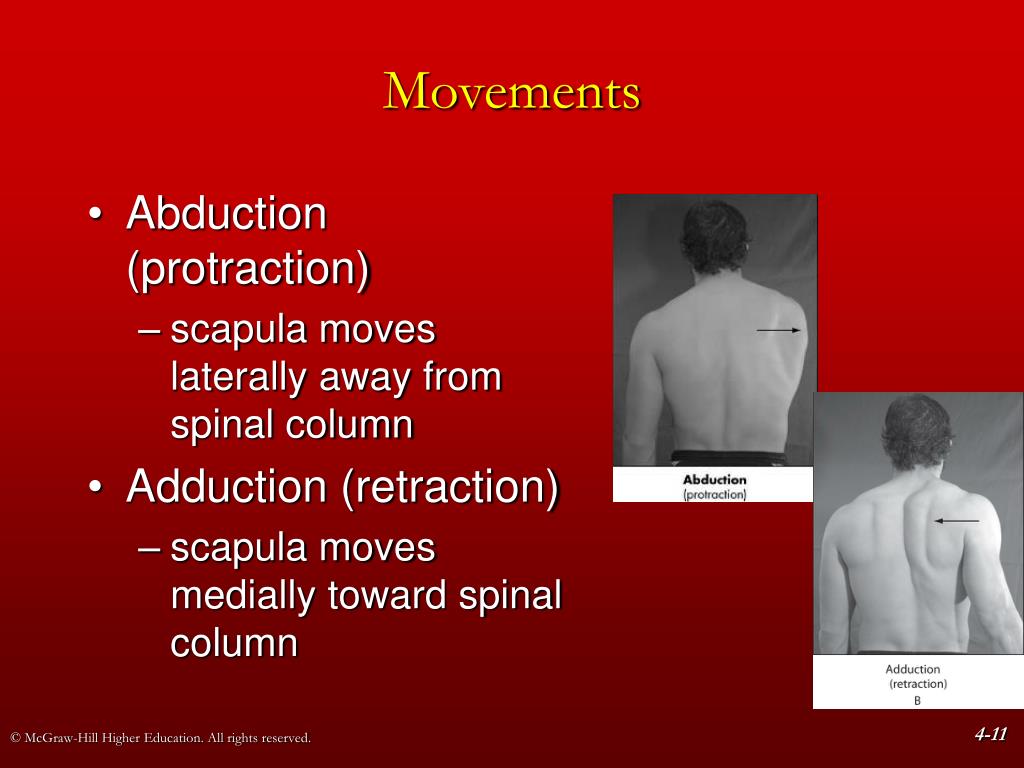 Movements

• Abduction (protraction)
– scapula moves laterally away from spinal column
• Adduction (retraction)
– scapula moves medially toward spinal column

Abduction
(protraction)

Adduction
(retraction)
B

© McGraw-Hill Higher Education. All rights reserved.

4-11